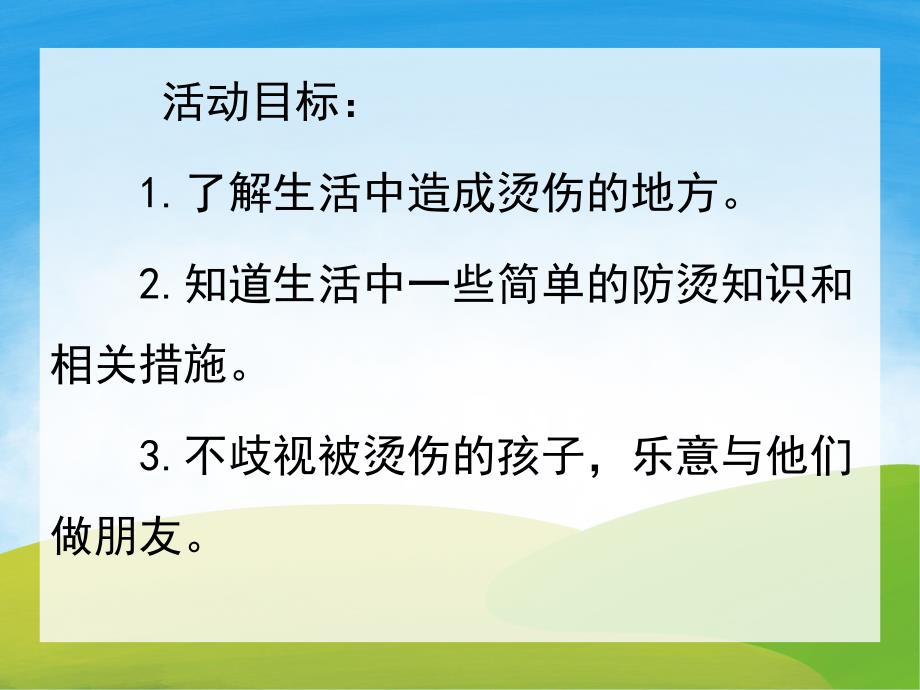 活动目标：

1. 了解生活中造成烫伤的地方。

2. 知道生活中一些简单的防烫知识和相关措施。

3. 不歧视被烫伤的孩子，乐意与他们做朋友。